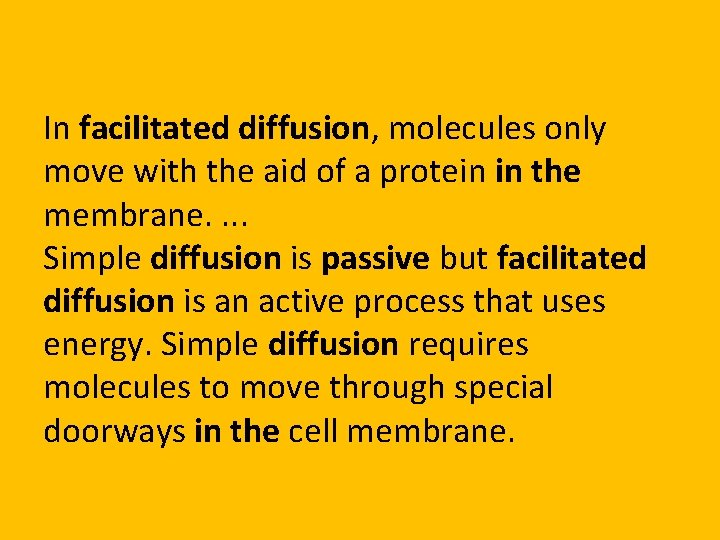 In facilitated diffusion, molecules only move with the aid of a protein in the membrane. ...
Simple diffusion is passive but facilitated diffusion is an active process that uses energy. Simple diffusion requires molecules to move through special doorways in the cell membrane.